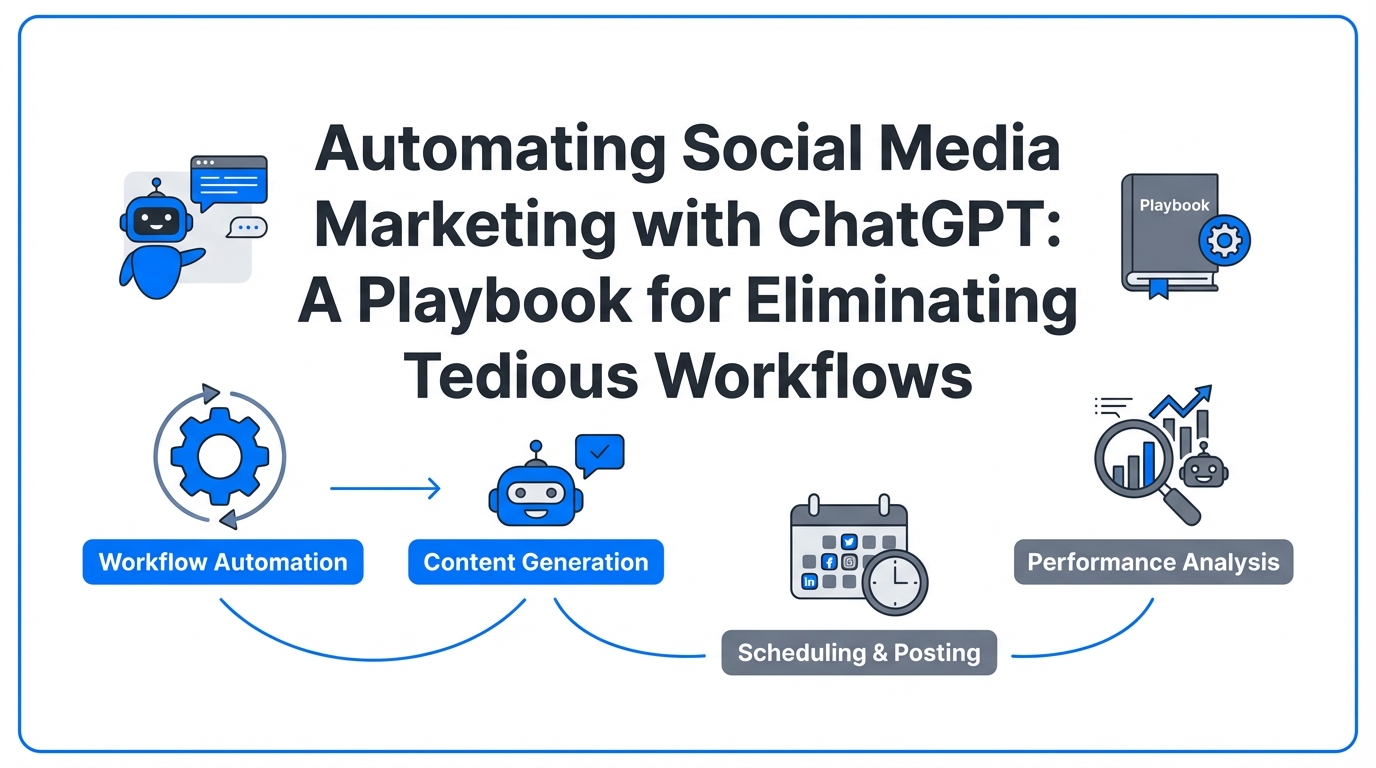 Automating Social Media Marketing with ChatGPT: A Playbook for Eliminating Tedious Workflows

Playbook

Workflow Automation

Content Generation

Scheduling & Posting

Performance Analysis